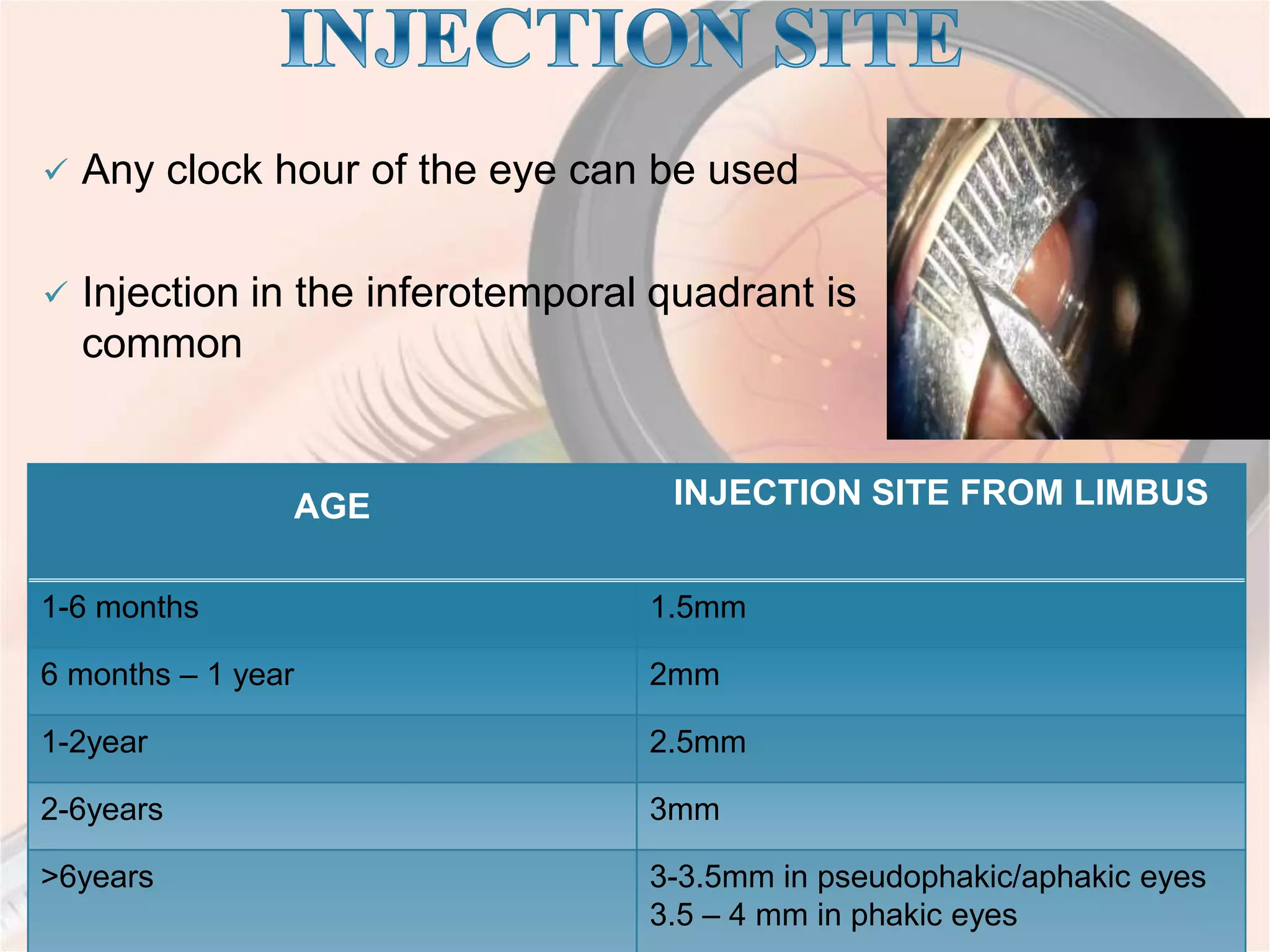 INJECTION SITE

✓ Any clock hour of the eye can be used

✓ Injection in the inferotemporal quadrant is common

| AGE | INJECTION SITE FROM LIMBUS |
|---|---|
| 1-6 months | 1.5mm |
| 6 months – 1 year | 2mm |
| 1-2year | 2.5mm |
| 2-6years | 3mm |
| >6years | 3-3.5mm in pseudophakic/aphakic eyes 3.5 – 4 mm in phakic eyes |